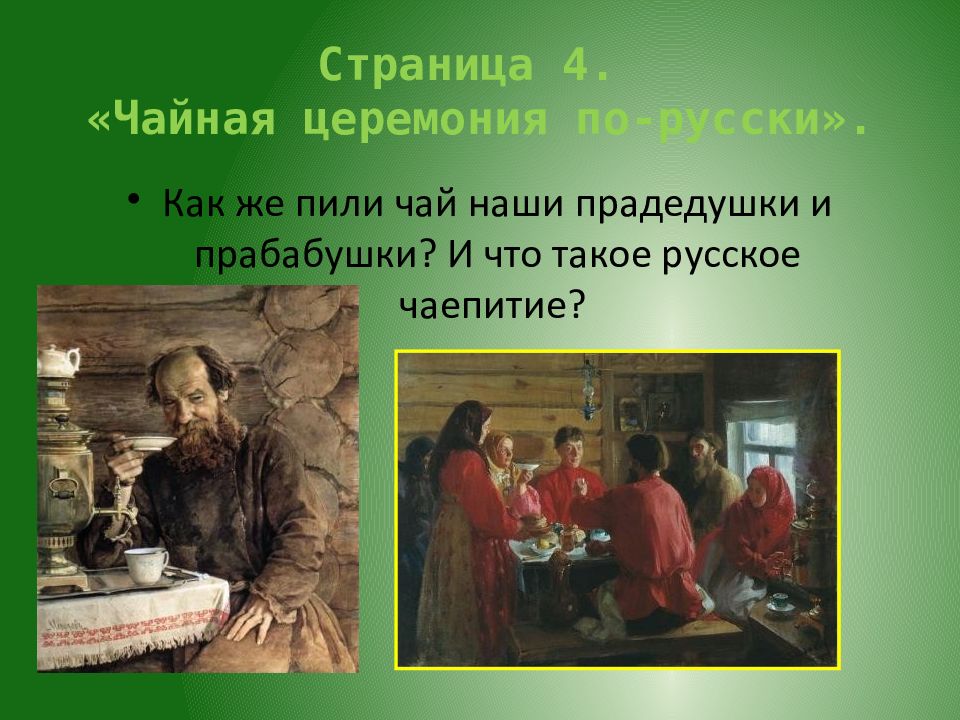 Страница 4.
«Чайная церемония по-русски».

• Как же пили чай наши прадедушки и прабабушки? И что такое русское чаепитие?